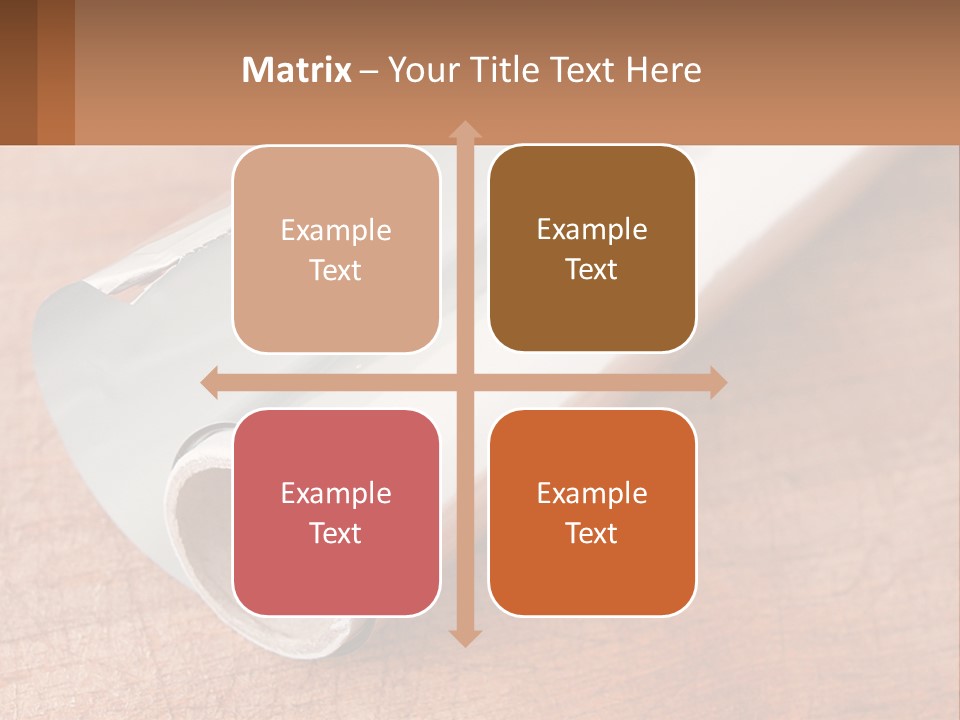 Matrix – Your Title Text Here

Example Text

Example Text

Example Text

Example Text